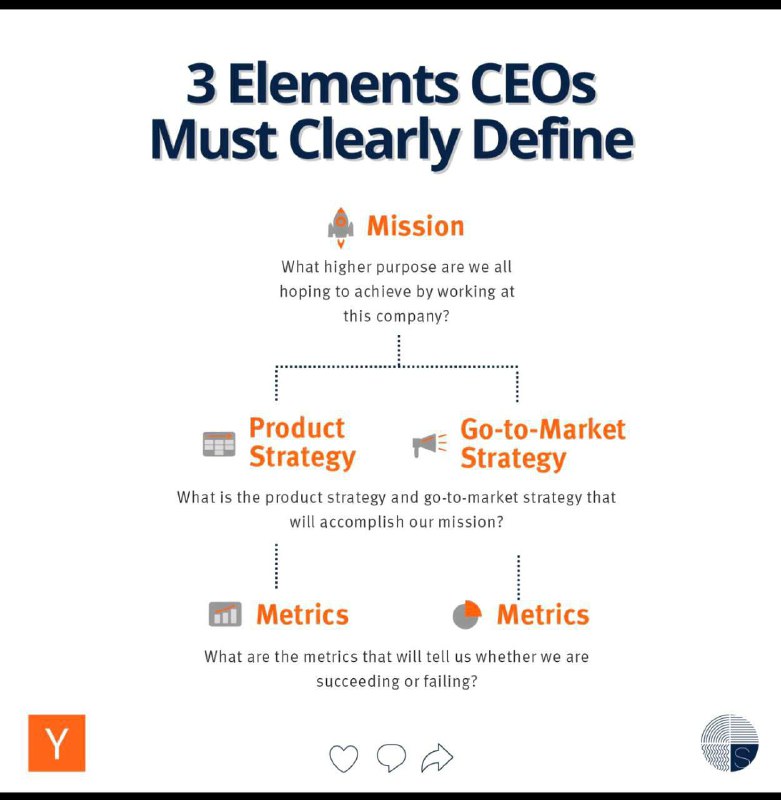 3 Elements CEOs Must Clearly Define

Mission

What higher purpose are we all hoping to achieve by working at this company?

Product Strategy

Go-to-Market Strategy

What is the product strategy and go-to-market strategy that will accomplish our mission?

Metrics

Metrics

What are the metrics that will tell us whether we are succeeding or failing?

Y

S